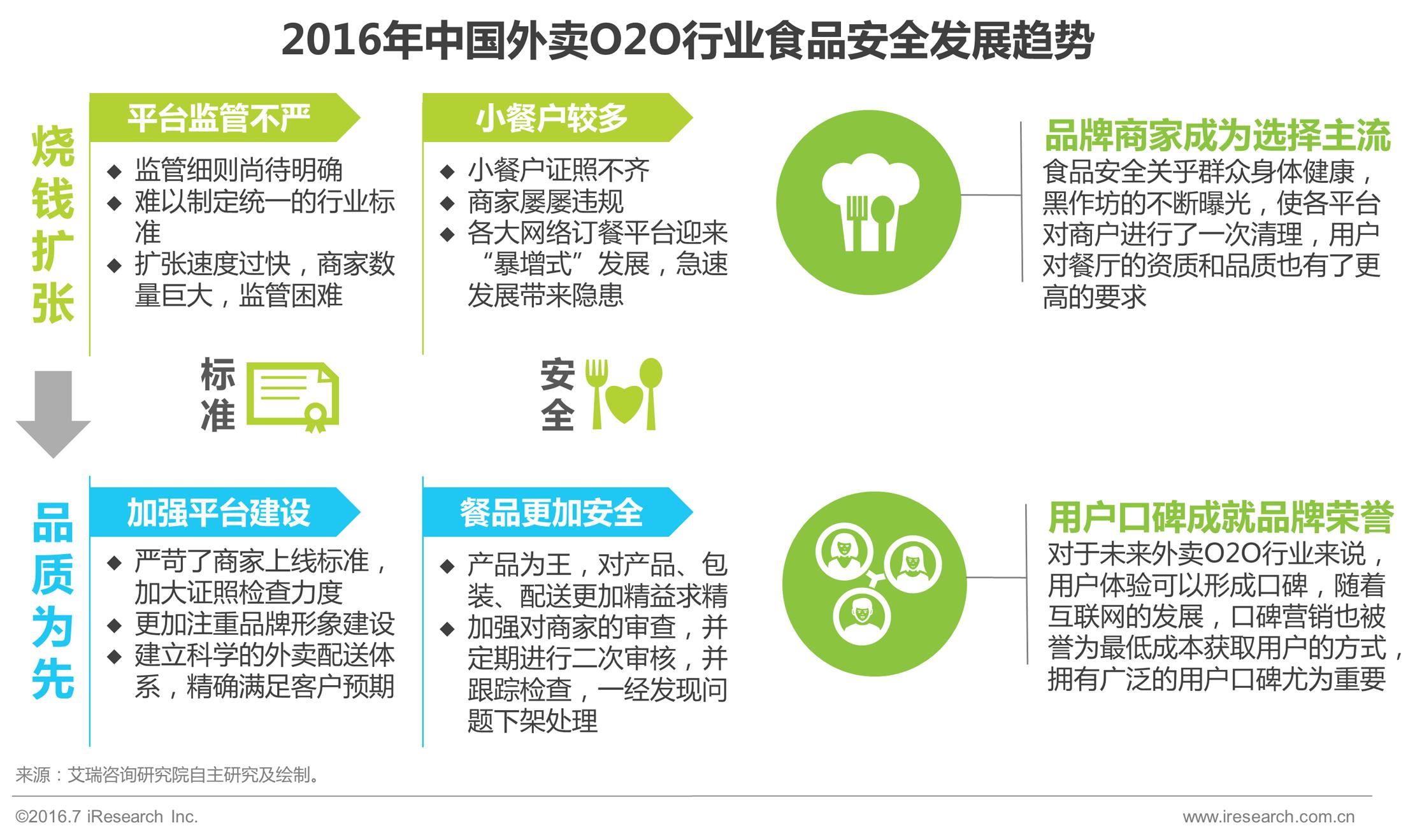 2016年中国外卖O2O行业食品安全发展趋势

烧钱扩张

平台监管不严

◆ 监管细则尚待明确
◆ 难以制定统一的行业标准
◆ 扩张速度过快，商家数量巨大，监管困难

小餐户较多

◆ 小餐户证照不齐
◆ 商家屡屡违规
◆ 各大网络订餐平台迎来“暴增式”发展，急速发展带来隐患

品牌商家成为选择主流
食品安全关乎群众身体健康，黑作坊的不断曝光，使各平台对商户进行了一次清理，用户对餐厅的资质和品质也有了更高的要求

标准

安全

品质为先

加强平台建设

◆ 严苛了商家上线标准，加大证照检查力度
◆ 更加注重品牌形象建设
◆ 建立科学的外卖配送体系，精确满足客户预期

餐品更加安全

◆ 产品为王，对产品、包装、配送更加精益求精
◆ 加强对商家的审查，并定期进行二次审核，并跟踪检查，一经发现问题下架处理

用户口碑成就品牌荣誉
对于未来外卖O2O行业来说，用户体验可以形成口碑，随着互联网的发展，口碑营销也被誉为最低成本获取用户的方式，拥有广泛的用户口碑尤为重要

来源：艾瑞咨询研究院自主研究及绘制。

©2016.7 iResearch Inc.

www.iresearch.com.cn